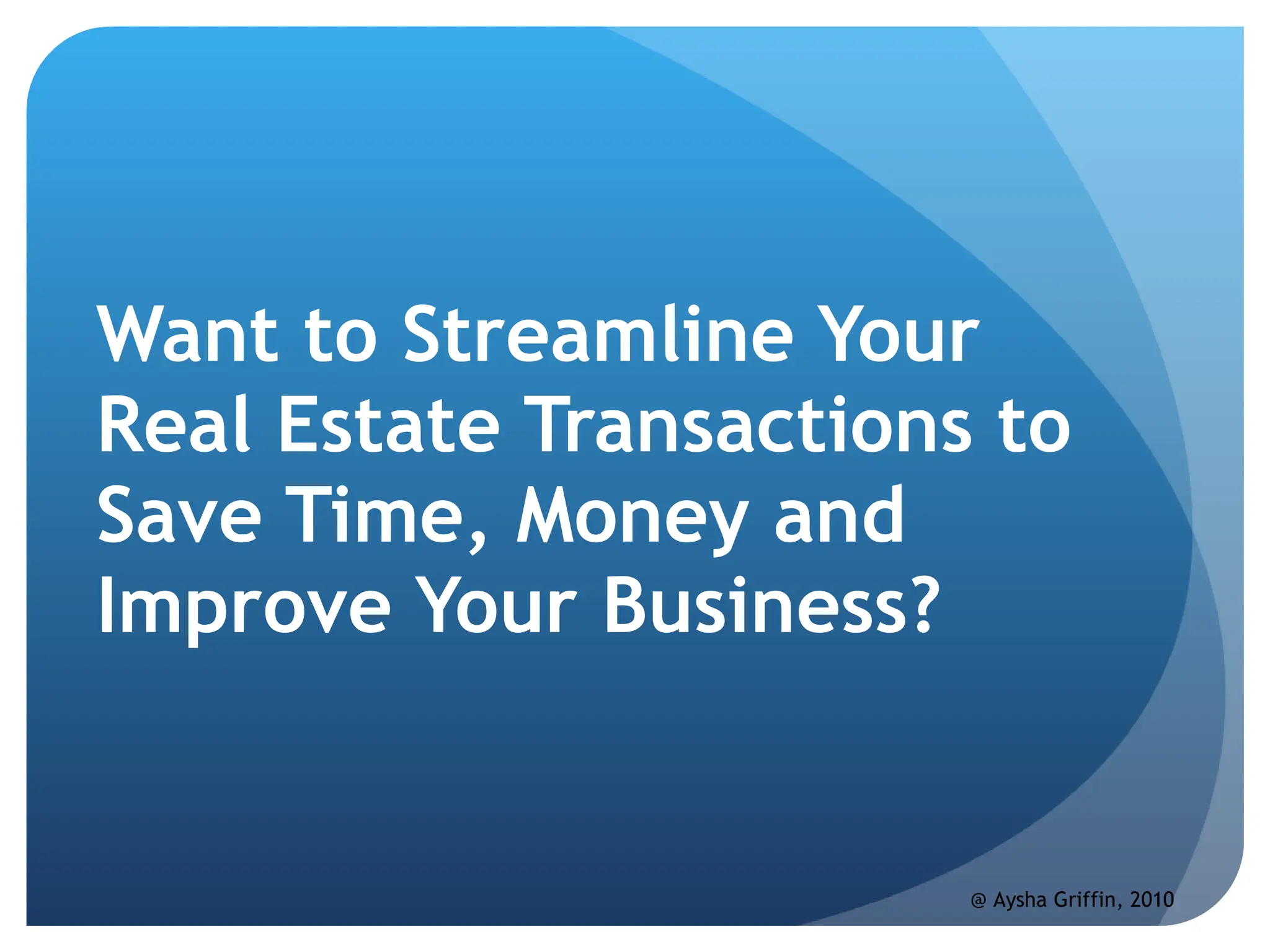 Want to Streamline Your Real Estate Transactions to Save Time, Money and Improve Your Business?

@ Aysha Griffin, 2010